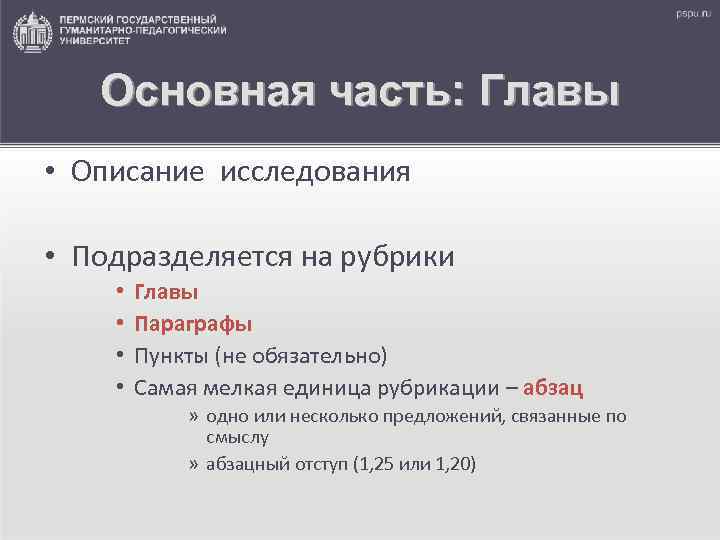 ПЕРМСКИЙ ГОСУДАРСТВЕННЫЙ ГУМАНИТАРНО-ПЕДАГОГИЧЕСКИЙ УНИВЕРСИТЕТ

pspu.ru

Основная часть: Главы

• Описание исследования

• Подразделяется на рубрики
• Главы
• Параграфы
• Пункты (не обязательно)
• Самая мелкая единица рубрикации – абзац
» одно или несколько предложений, связанные по смыслу
» абзацный отступ (1,25 или 1,20)